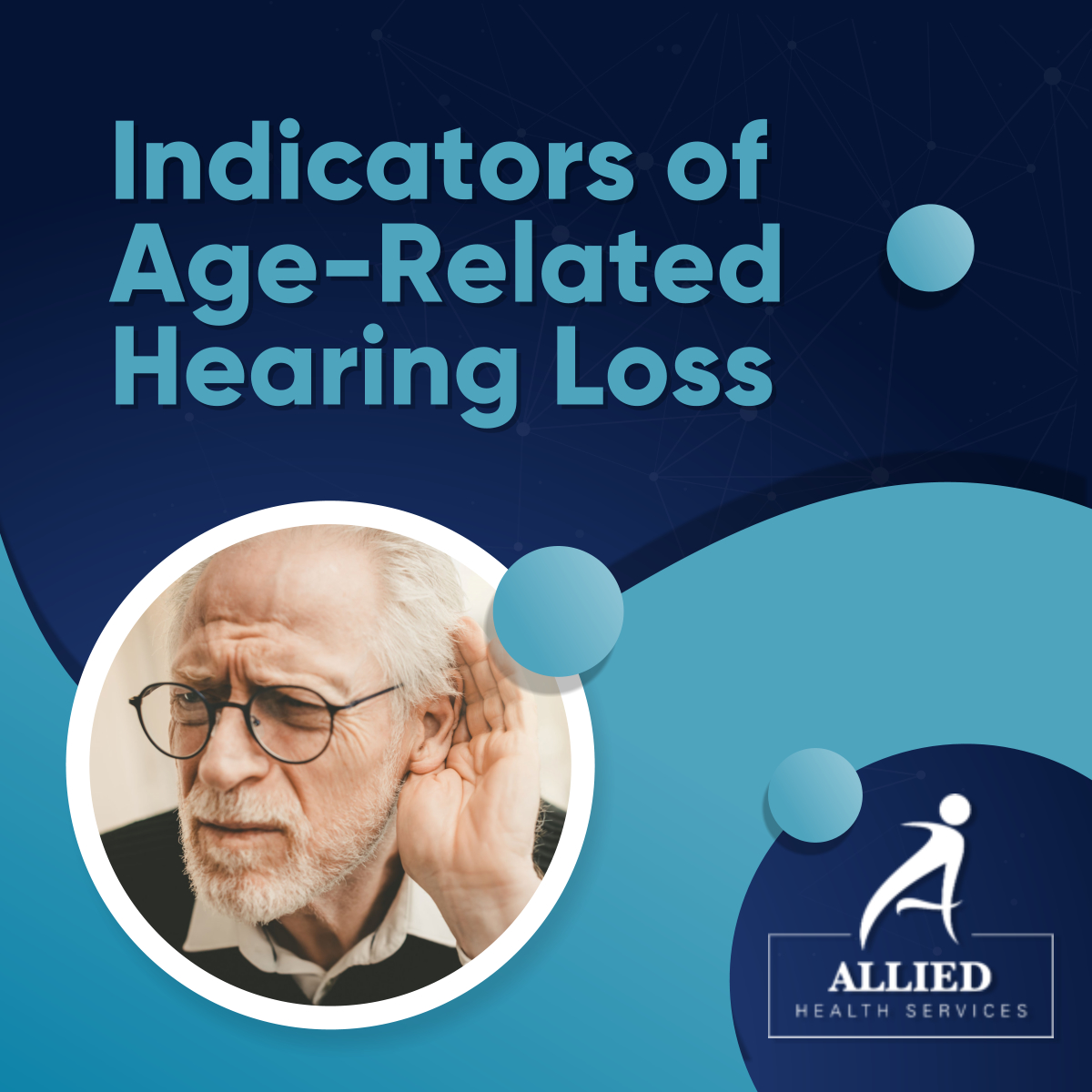 Indicators of Age-Related Hearing Loss

ALLIED
HEALTH SERVICES